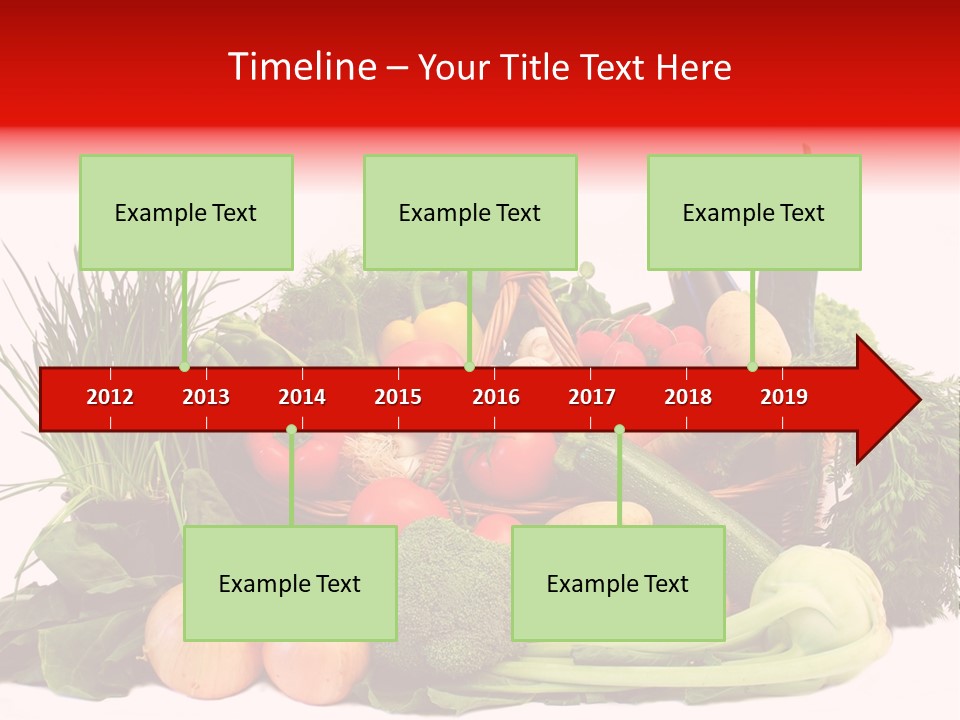 Timeline – Your Title Text Here

Example Text

Example Text

Example Text

2012
2013
2014
2015
2016
2017
2018
2019

Example Text

Example Text